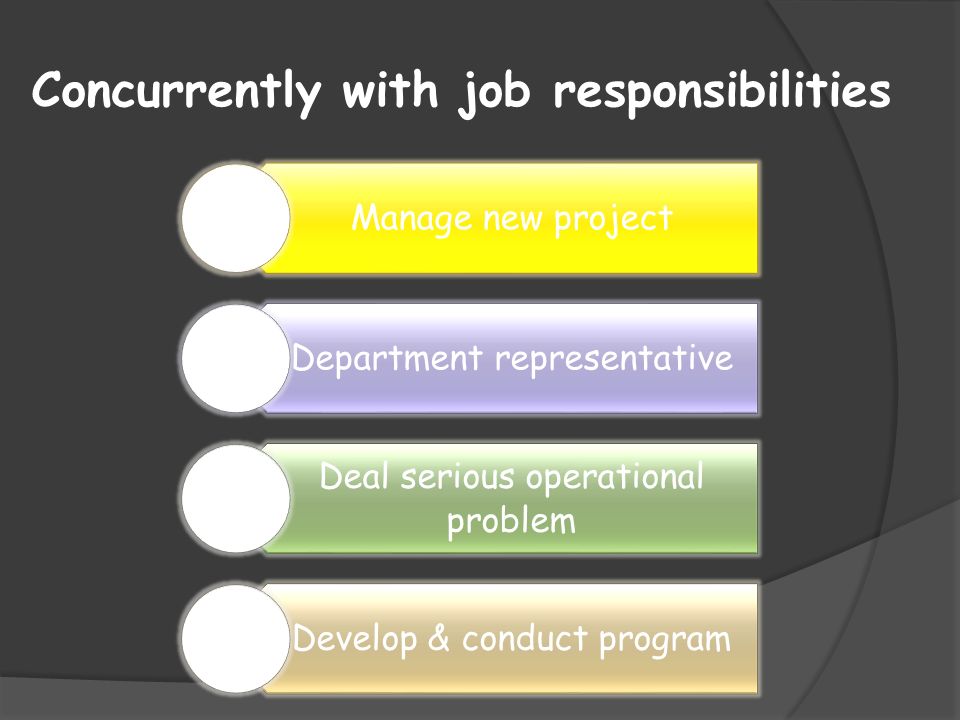 Concurrently with job responsibilities

Manage new project

Department representative

Deal serious operational problem

Develop & conduct program